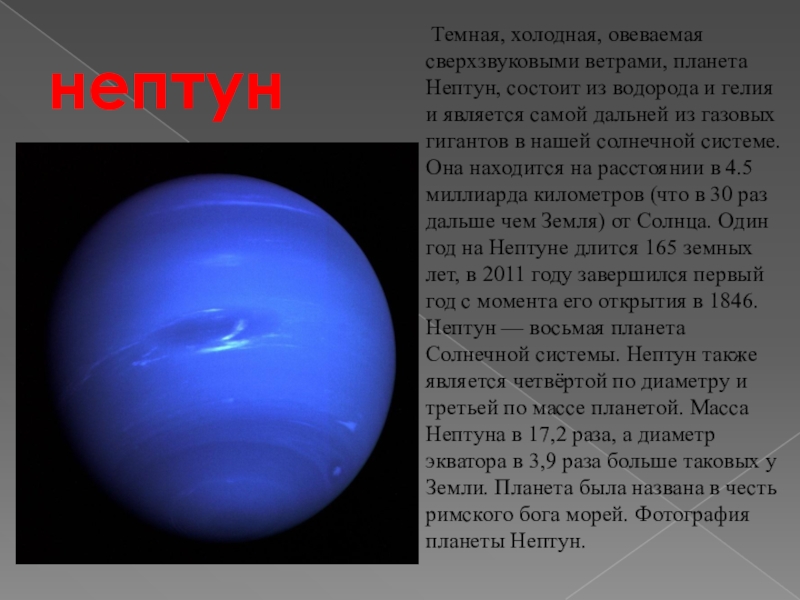 нептун

Темная, холодная, овеваемая сверхзвуковыми ветрами, планета Нептун, состоит из водорода и гелия и является самой дальней из газовых гигантов в нашей солнечной системе. Она находится на расстоянии в 4.5 миллиарда километров (что в 30 раз дальше чем Земля) от Солнца. Один год на Нептуне длится 165 земных лет, в 2011 году завершился первый год с момента его открытия в 1846. Нептун — восьмая планета Солнечной системы. Нептун также является четвёртой по диаметру и третьей по массе планетой. Масса Нептуна в 17,2 раза, а диаметр экватора в 3,9 раза больше таковых у Земли. Планета была названа в честь римского бога морей. Фотография планеты Нептун.